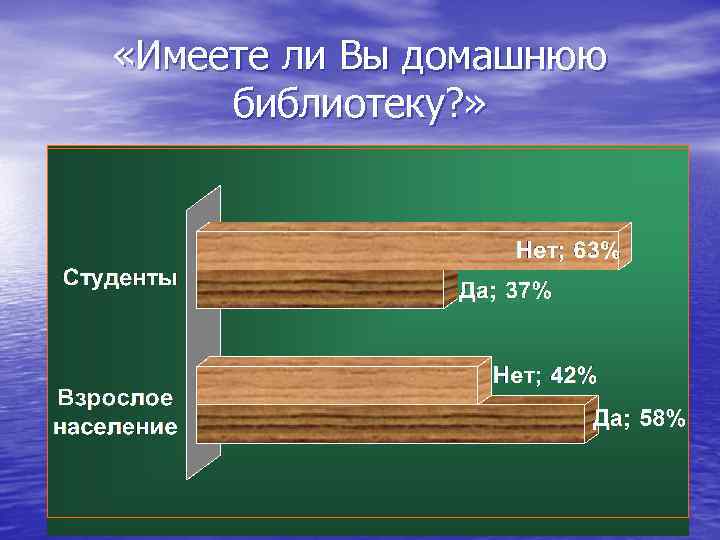 «Имеете ли Вы домашнюю библиотеку?»

Студенты

Нет; 63%

Да; 37%

Взрослое население

Нет; 42%

Да; 58%